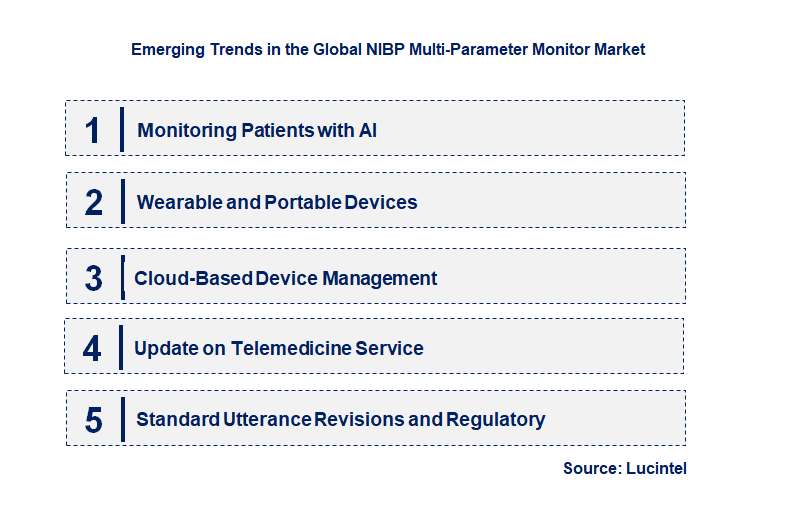 Emerging Trends in the Global NIBP Multi-Parameter Monitor Market

1 Monitoring Patients with AI

2 Wearable and Portable Devices

3 Cloud-Based Device Management

4 Update on Telemedicine Service

5 Standard Utterance Revisions and Regulatory

Source: Lucintel